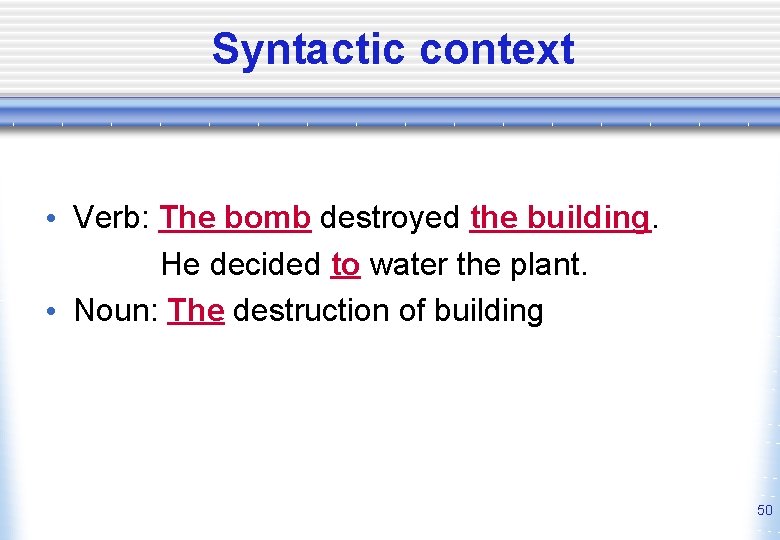 Syntactic context

• Verb: The bomb destroyed the building.
He decided to water the plant.

• Noun: The destruction of building

50